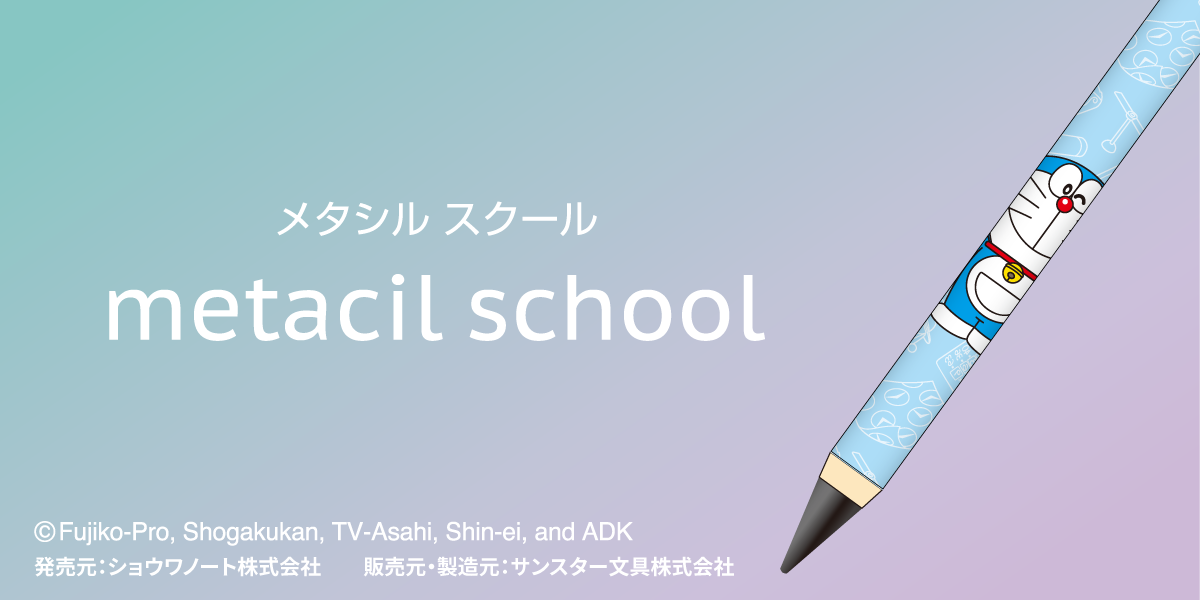 メタシル スクール

metacil school

©Fujiko-Pro, Shogakukan, TV-Asahi, Shin-ei, and ADK
発売元：ショウワノート株式会社　販売元・製造元：サンスター文具株式会社